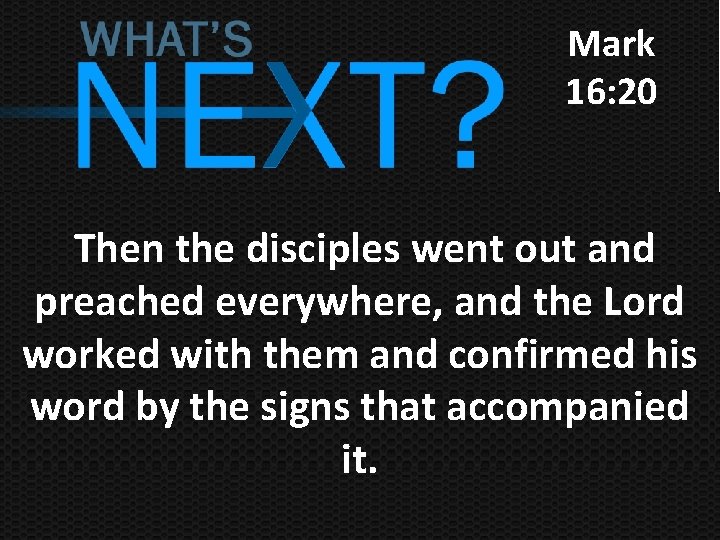 WHAT'S
NEXT?

Mark 16:20

Then the disciples went out and preached everywhere, and the Lord worked with them and confirmed his word by the signs that accompanied it.